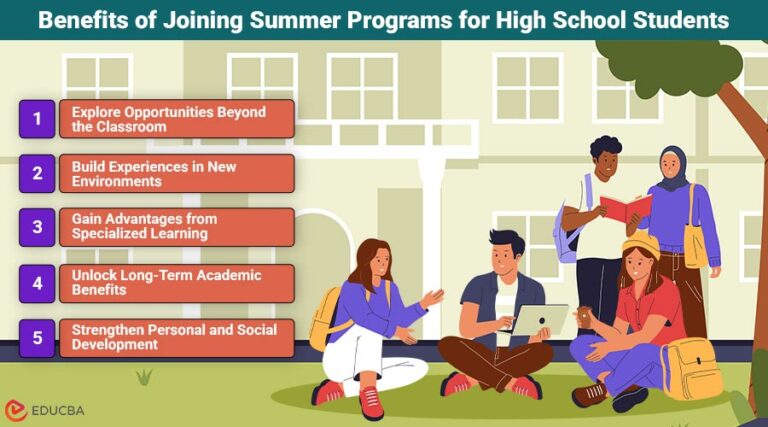 Benefits of Joining Summer Programs for High School Students

1
Explore Opportunities Beyond the Classroom

2
Build Experiences in New Environments

3
Gain Advantages from Specialized Learning

4
Unlock Long-Term Academic Benefits

5
Strengthen Personal and Social Development

EDUCBA